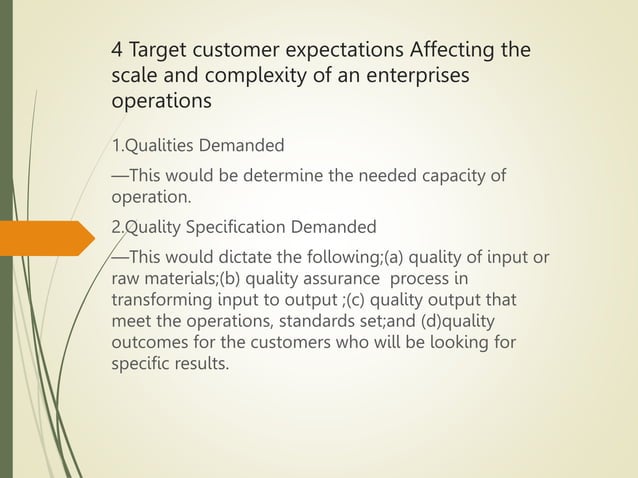 4 Target customer expectations Affecting the scale and complexity of an enterprises operations

1.Qualities Demanded

—This would be determine the needed capacity of operation.

2.Quality Specification Demanded

—This would dictate the following;(a) quality of input or raw materials;(b) quality assurance process in transforming input to output ;(c) quality output that meet the operations, standards set;and (d)quality outcomes for the customers who will be looking for specific results.